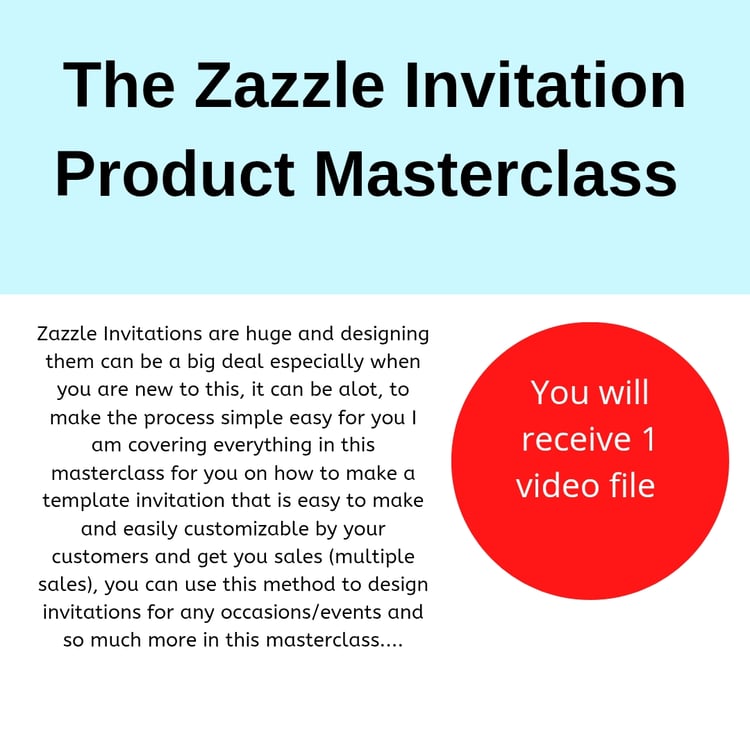 The Zazzle Invitation Product Masterclass

Zazzle Invitations are huge and designing them can be a big deal especially when you are new to this, it can be alot, to make the process simple easy for you I am covering everything in this masterclass for you on how to make a template invitation that is easy to make and easily customizable by your customers and get you sales (multiple sales), you can use this method to design invitations for any occasions/events and so much more in this masterclass....

You will receive 1 video file